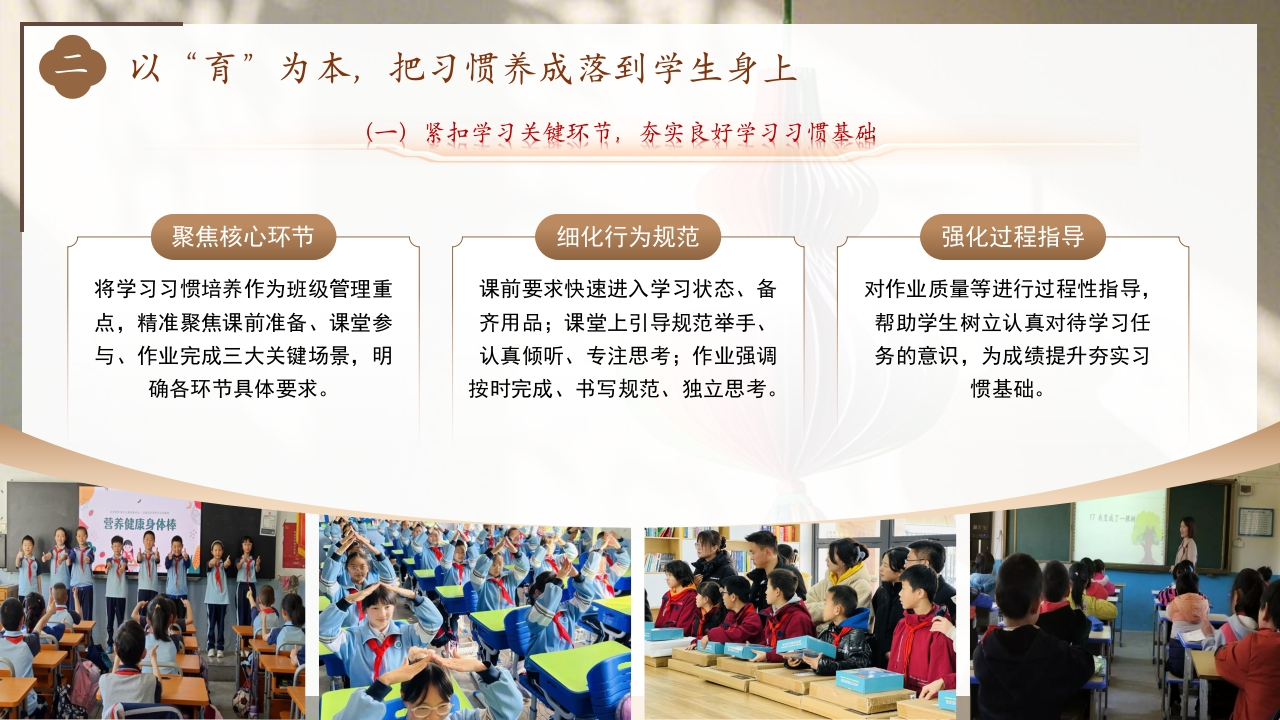 二 以“育”为本，把习惯养成落到学生身上

（一）紧扣学习关键环节，夯实良好学习习惯基础

聚焦核心环节

将学习习惯培养作为班级管理重点，精准聚焦课前准备、课堂参与、作业完成三大关键场景，明确各环节具体要求。

细化行为规范

课前要求快速进入学习状态、备齐用品；课堂上引导规范举手、认真倾听、专注思考；作业强调按时完成、书写规范、独立思考。

强化过程指导

对作业质量等进行过程性指导，帮助学生树立认真对待学习任务的意识，为成绩提升夯实习惯基础。

营养健康身体棒